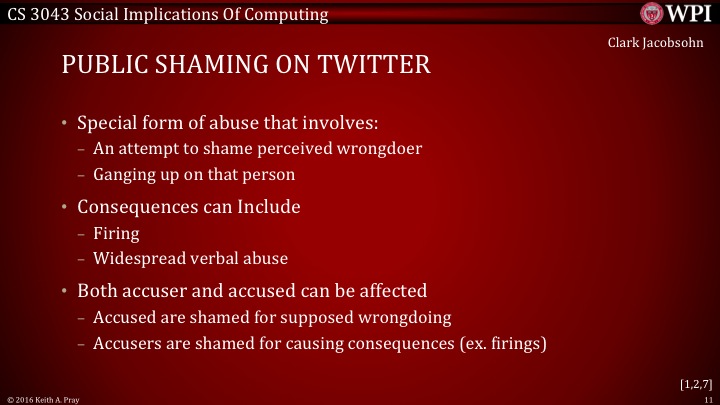 CS 3043 Social Implications Of Computing

WPI

Clark Jacobsohn

PUBLIC SHAMING ON TWITTER

• Special form of abuse that involves:
– An attempt to shame perceived wrongdoer
– Ganging up on that person

• Consequences can Include
– Firing
– Widespread verbal abuse

• Both accuser and accused can be affected
– Accused are shamed for supposed wrongdoing
– Accusers are shamed for causing consequences (ex. firings)

[1,2,7]

© 2016 Keith A. Pray

11